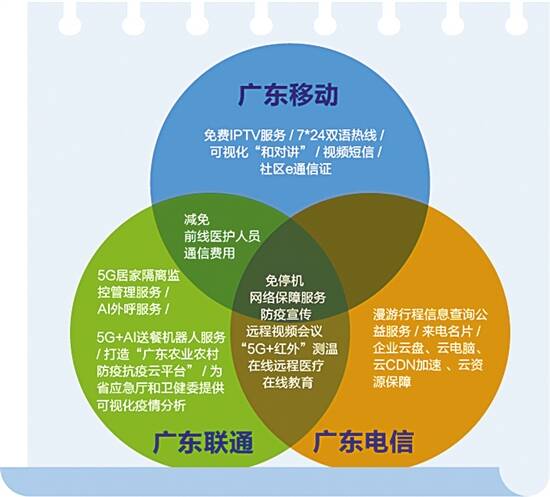 广东移动

免费IPTV服务 / 7*24双语热线 / 可视化“和对讲” / 视频短信 / 社区e通信证

减免
前线医护人员
通信费用

5G居家隔离监控管理服务 / AI外呼服务 /

5G+AI送餐机器人服务 / 打造“广东农业农村防疫抗疫云平台” / 为省应急厅和卫健委提供可视化疫情分析

免停机
网络保障服务
防疫宣传
远程视频会议
“5G+红外”测温
在线远程医疗
在线教育

漫游行程信息查询公益服务 / 来电名片 / 企业云盘、云电脑、云CDN加速 、云资源保障

广东联通

广东电信